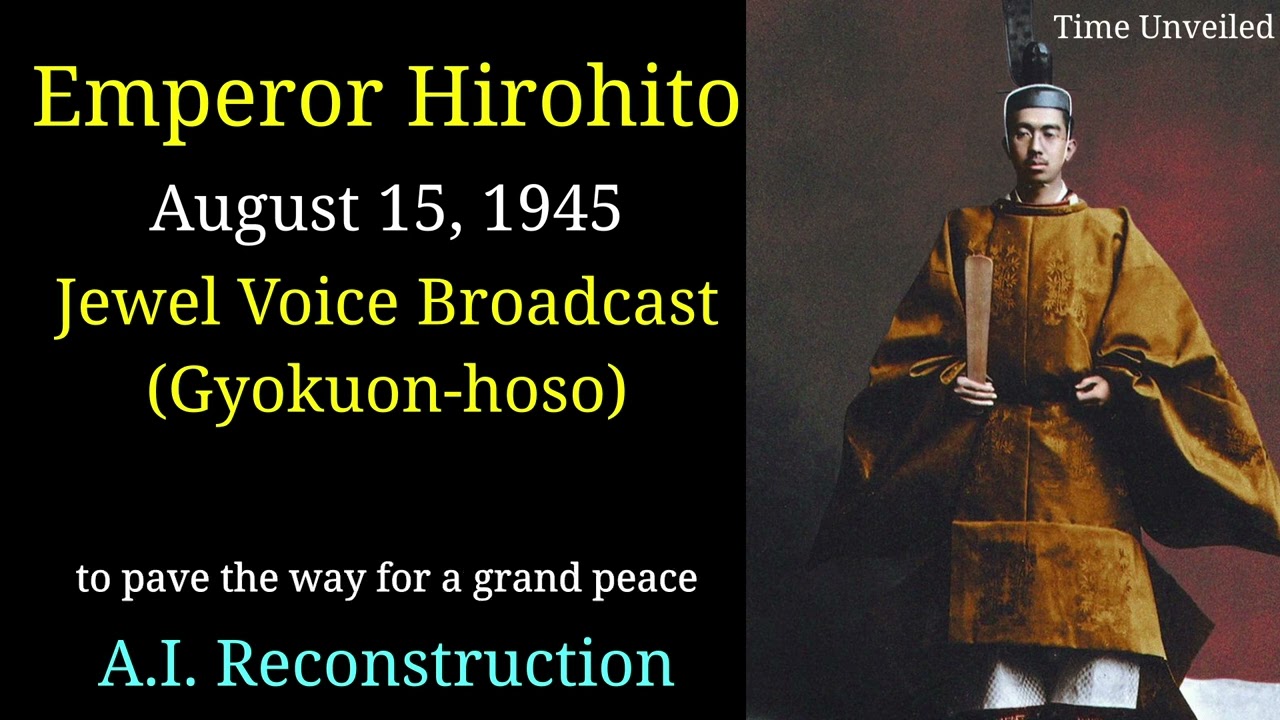 Emperor Hirohito
August 15, 1945
Jewel Voice Broadcast (Gyokuon-hoso)

to pave the way for a grand peace

A.I. Reconstruction

Time Unveiled